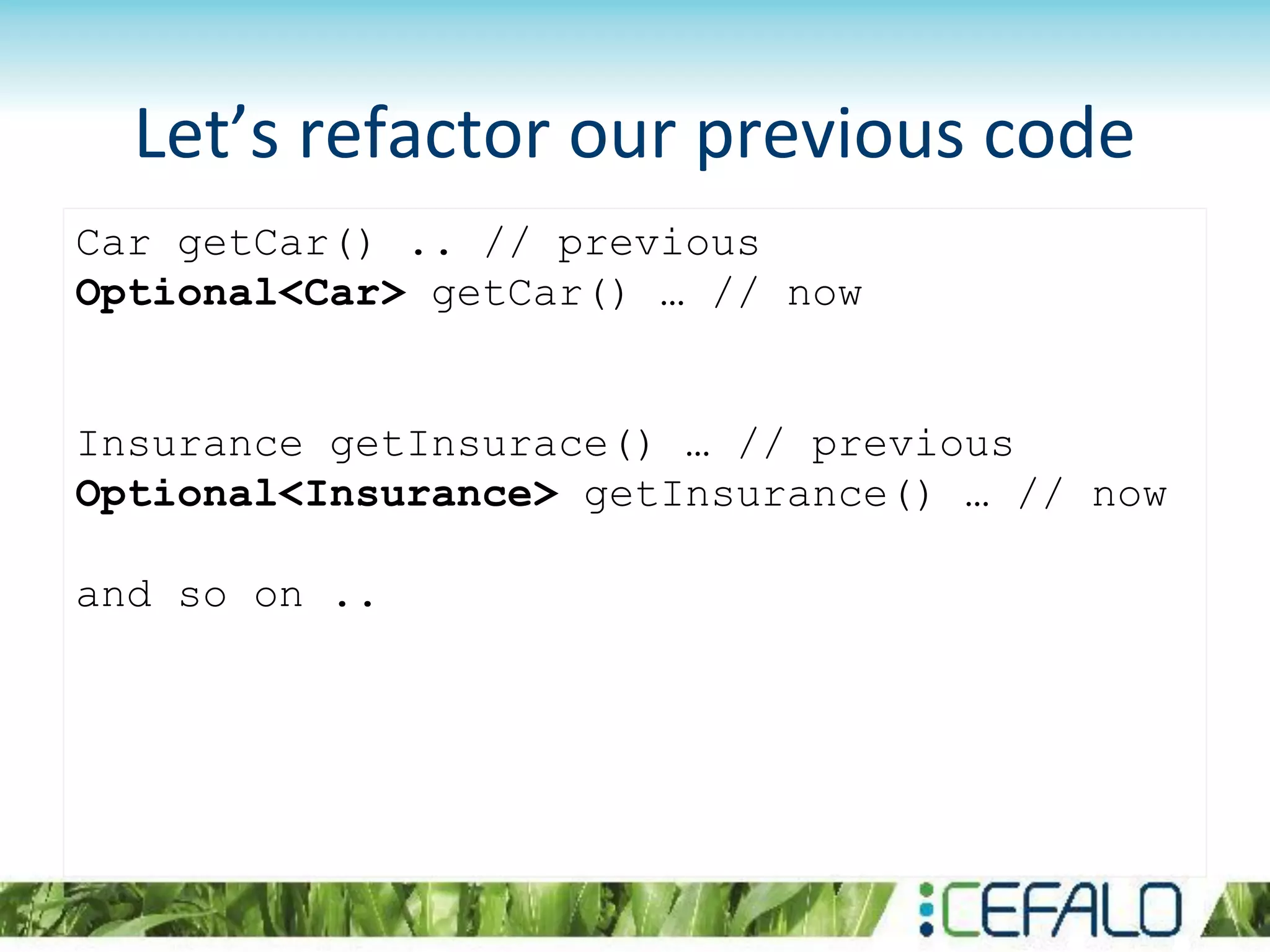 Let’s refactor our previous code

Car getCar() .. // previous
Optional<Car> getCar() … // now

Insurance getInsurace() … // previous
Optional<Insurance> getInsurance() … // now

and so on ..

CEFALO